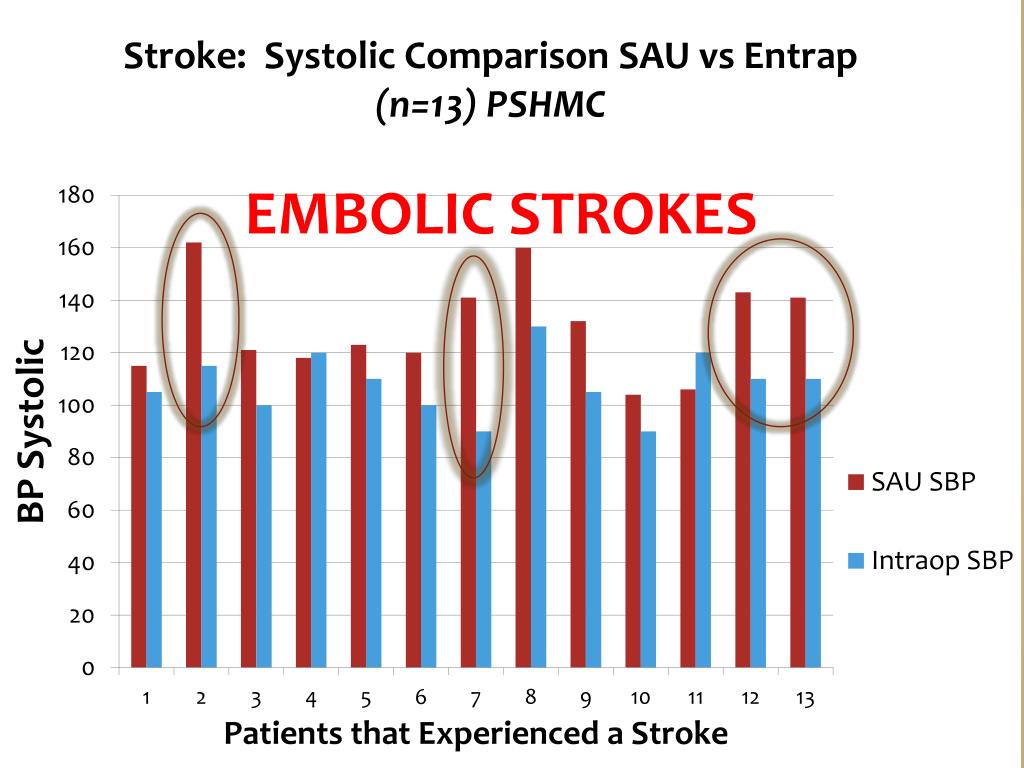 Stroke: Systolic Comparison SAU vs Entrap
(n=13) PSHMC

EMBOLIC STROKES

BP Systolic

180
160
140
120
100
80
60
40
20
0

1 2 3 4 5 6 7 8 9 10 11 12 13

Patients that Experienced a Stroke

SAU SBP

Intraop SBP